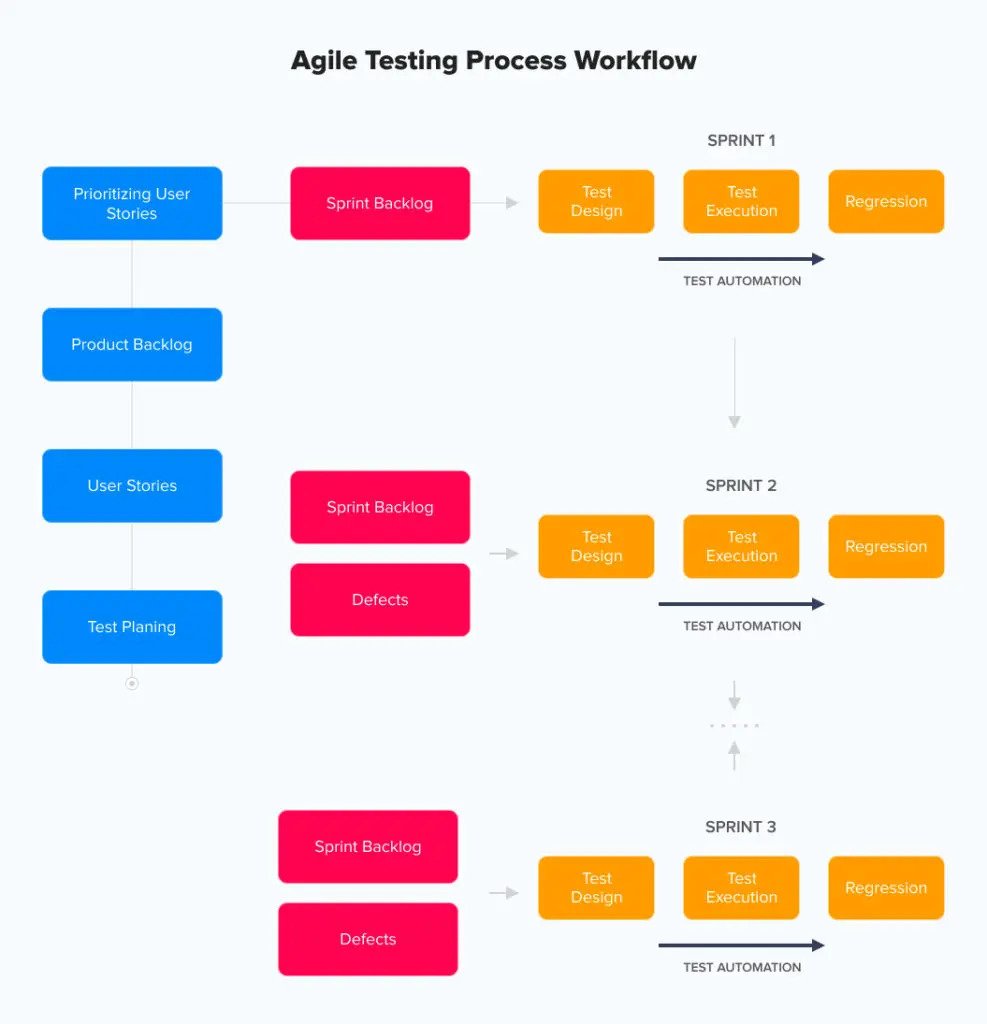 Agile Testing Process Workflow

Prioritizing User Stories

Product Backlog

User Stories

Test Planing

Sprint Backlog

SPRINT 1

Test Design

Test Execution

Regression

TEST AUTOMATION

Sprint Backlog

Defects

SPRINT 2

Test Design

Test Execution

Regression

TEST AUTOMATION

Sprint Backlog

Defects

SPRINT 3

Test Design

Test Execution

Regression

TEST AUTOMATION